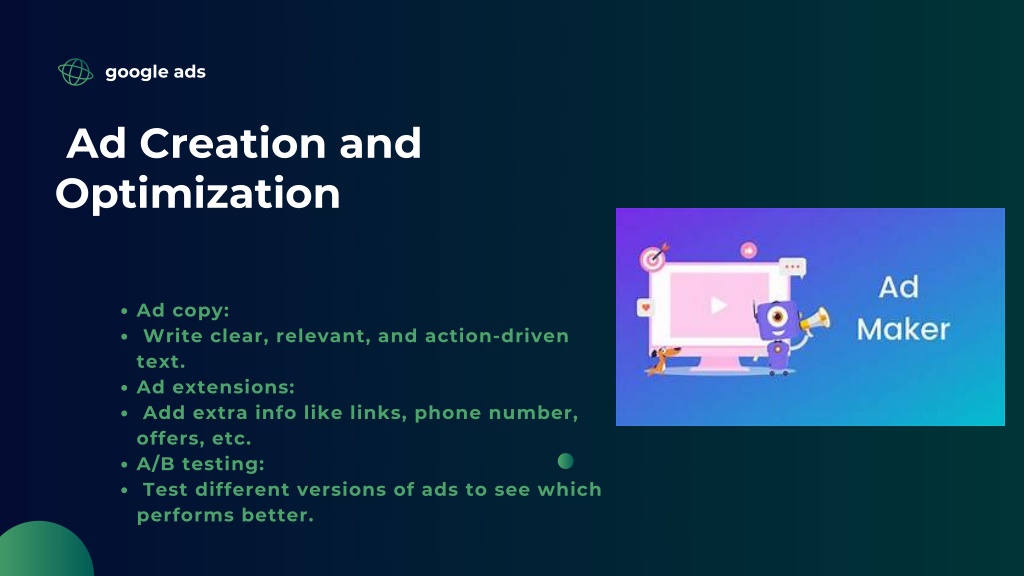 google ads

Ad Creation and Optimization

- Ad copy:
- Write clear, relevant, and action-driven text.
- Ad extensions:
- Add extra info like links, phone number, offers, etc.
- A/B testing:
- Test different versions of ads to see which performs better.

Ad Maker